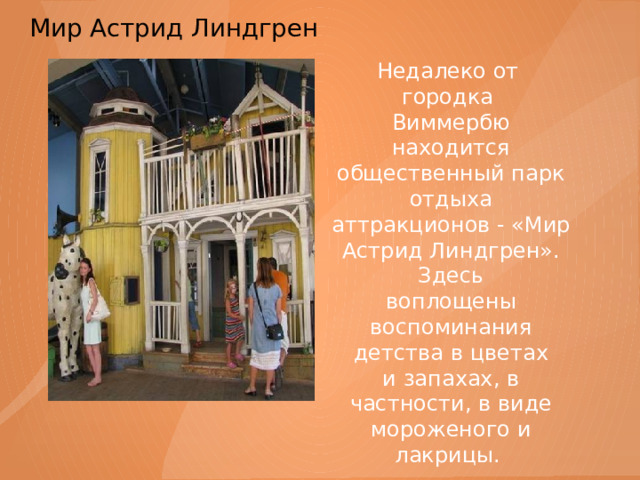 Мир Астрид Линдгрен

Недалеко от городка Виммербю находится общественный парк отдыха аттракционов - «Мир Астрид Линдгрен». Здесь воплощены воспоминания детства в цветах и запахах, в частности, в виде мороженого и лакрицы.